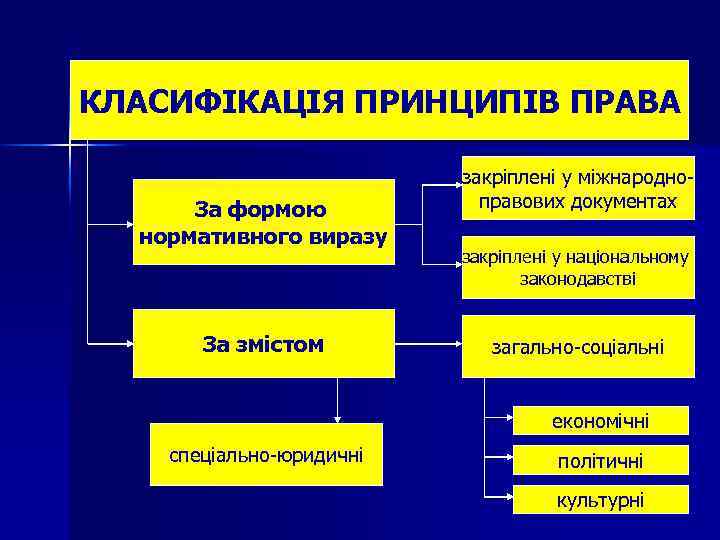 КЛАСИФІКАЦІЯ ПРИНЦИПІВ ПРАВА

За формою нормативного виразу

закріплені у міжнародно-правових документах

закріплені у національному законодавстві

За змістом

загально-соціальні

спеціально-юридичні

економічні

політичні

культурні